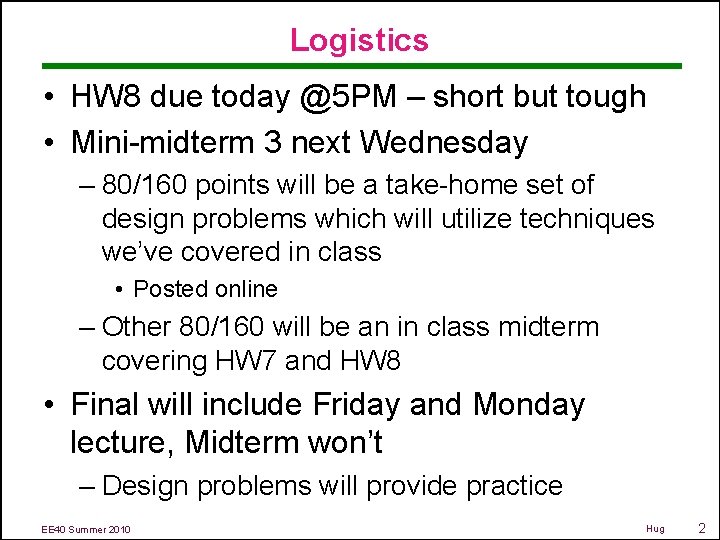 Logistics

• HW8 due today @5PM – short but tough

• Mini-midterm 3 next Wednesday

– 80/160 points will be a take-home set of design problems which will utilize techniques we've covered in class

• Posted online

– Other 80/160 will be an in class midterm covering HW7 and HW8

• Final will include Friday and Monday lecture, Midterm won't

– Design problems will provide practice

EE40 Summer 2010

Hug

2